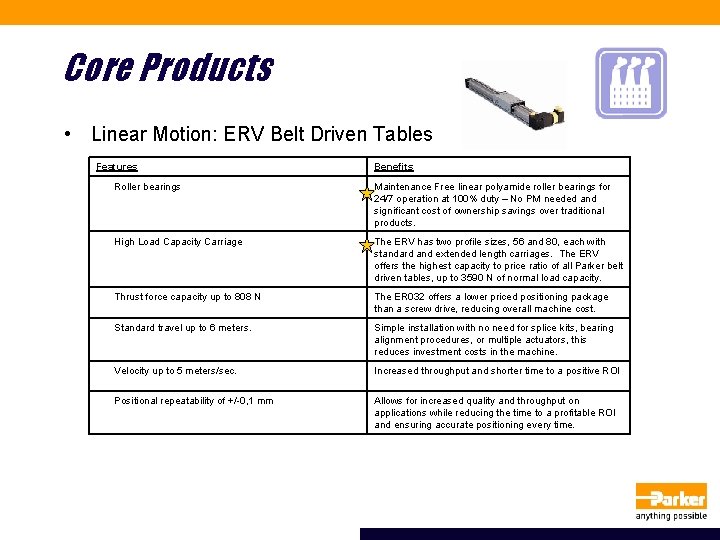 Core Products

• Linear Motion: ERV Belt Driven Tables

| Features | Benefits |
|---|---|
| Roller bearings | Maintenance Free linear polyamide roller bearings for 24/7 operation at 100% duty – No PM needed and significant cost of ownership savings over traditional products. |
| High Load Capacity Carriage | The ERV has two profile sizes, 56 and 80, each with standard and extended length carriages. The ERV offers the highest capacity to price ratio of all Parker belt driven tables, up to 3590 N of normal load capacity. |
| Thrust force capacity up to 808 N | The ER032 offers a lower priced positioning package than a screw drive, reducing overall machine cost. |
| Standard travel up to 6 meters. | Simple installation with no need for splice kits, bearing alignment procedures, or multiple actuators, this reduces investment costs in the machine. |
| Velocity up to 5 meters/sec. | Increased throughput and shorter time to a positive ROI |
| Positional repeatability of +/-0,1 mm | Allows for increased quality and throughput on applications while reducing the time to a profitable ROI and ensuring accurate positioning every time. |

Parker
anything possible